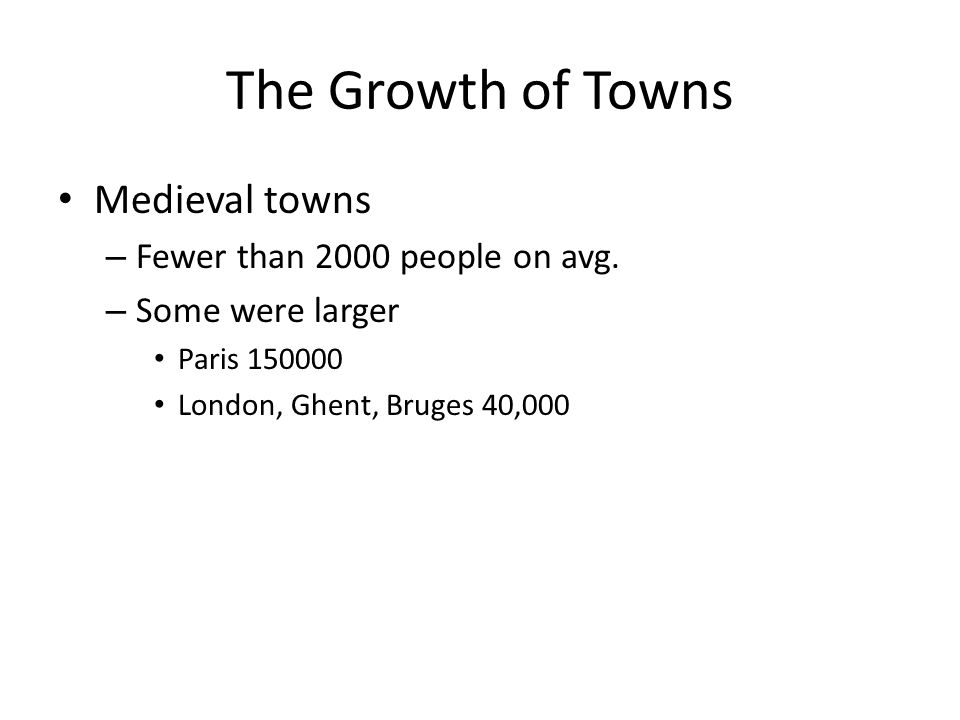 The Growth of Towns

• Medieval towns
– Fewer than 2000 people on avg.
– Some were larger
• Paris 150000
• London, Ghent, Bruges 40,000